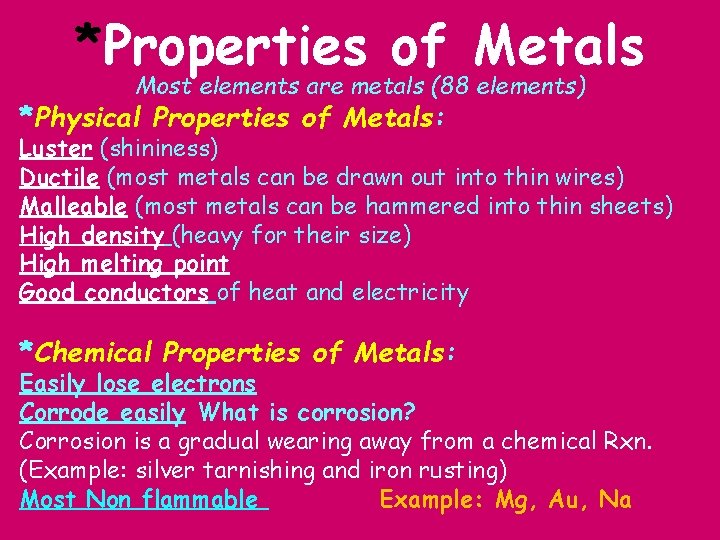 *Properties of Metals
Most elements are metals (88 elements)

*Physical Properties of Metals:
Luster (shininess)
Ductile (most metals can be drawn out into thin wires)
Malleable (most metals can be hammered into thin sheets)
High density (heavy for their size)
High melting point
Good conductors of heat and electricity

*Chemical Properties of Metals:
Easily lose electrons
Corrode easily What is corrosion?
Corrosion is a gradual wearing away from a chemical Rxn. (Example: silver tarnishing and iron rusting)
Most Non flammable Example: Mg, Au, Na